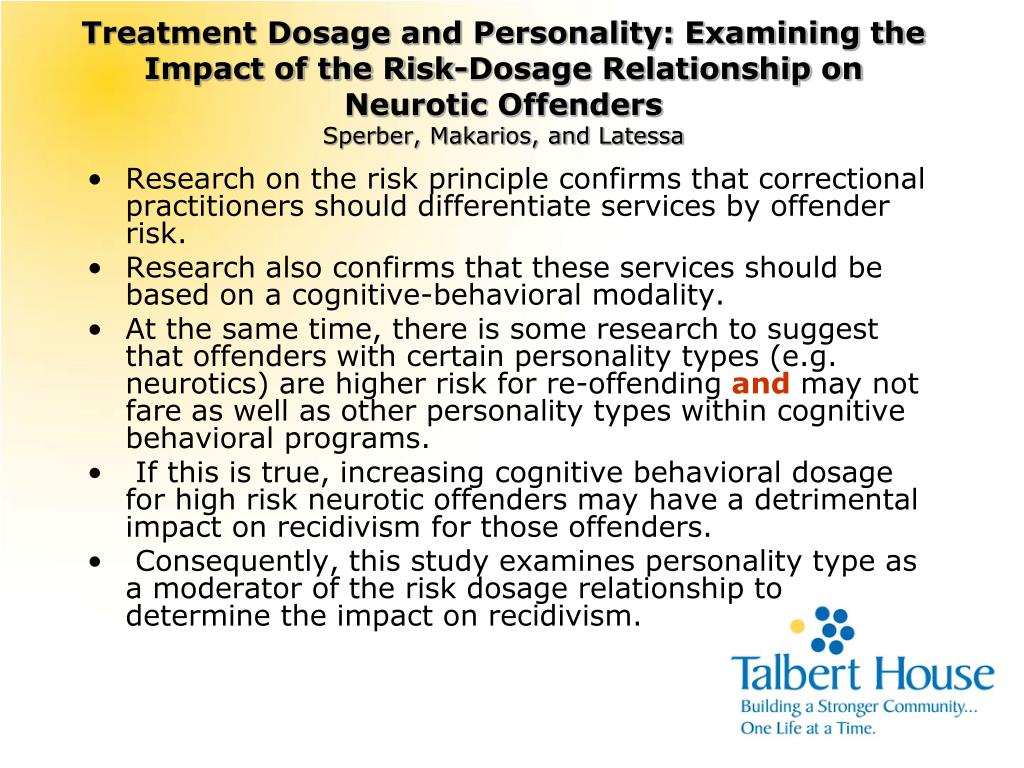 Treatment Dosage and Personality: Examining the Impact of the Risk-Dosage Relationship on Neurotic Offenders
Sperber, Makarios, and Latessa

• Research on the risk principle confirms that correctional practitioners should differentiate services by offender risk.
• Research also confirms that these services should be based on a cognitive-behavioral modality.
• At the same time, there is some research to suggest that offenders with certain personality types (e.g. neurotics) are higher risk for re-offending and may not fare as well as other personality types within cognitive behavioral programs.
• If this is true, increasing cognitive behavioral dosage for high risk neurotic offenders may have a detrimental impact on recidivism for those offenders.
• Consequently, this study examines personality type as a moderator of the risk dosage relationship to determine the impact on recidivism.

Talbert House
Building a Stronger Community...
One Life at a Time.